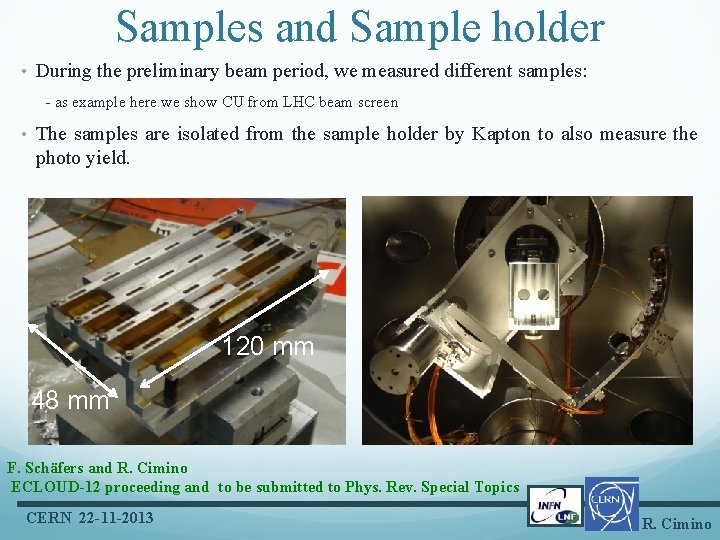 Samples and Sample holder

• During the preliminary beam period, we measured different samples:

- as example here we show CU from LHC beam screen

• The samples are isolated from the sample holder by Kapton to also measure the photo yield.

120 mm

48 mm

F. Schäfers and R. Cimino
ECLOUD-12 proceeding and to be submitted to Phys. Rev. Special Topics

CERN 22-11-2013

INFN LNF

CERN

R. Cimino